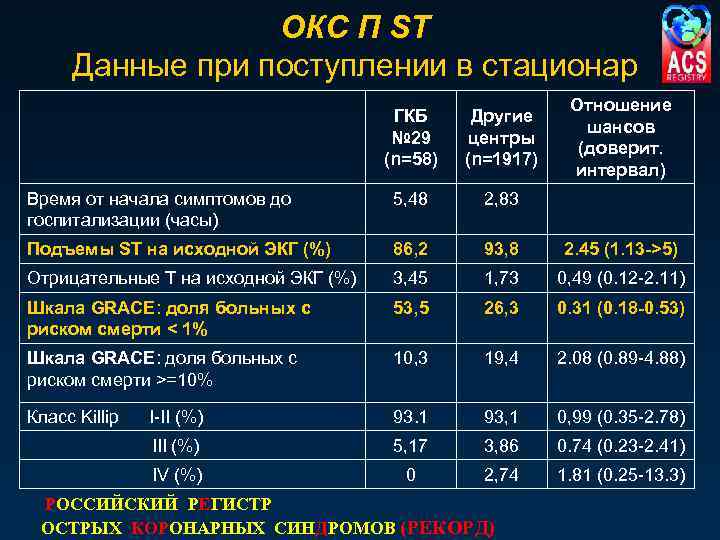 ОКС П ST
Данные при поступлении в стационар

ACS REGISTRY

| | ГКБ №29 (n=58) | Другие центры (n=1917) | Отношение шансов (доверит. интервал) |
|---|---|---|---|
| Время от начала симптомов до госпитализации (часы) | 5,48 | 2,83 | |
| Подъемы ST на исходной ЭКГ (%) | 86,2 | 93,8 | 2.45 (1.13->5) |
| Отрицательные Т на исходной ЭКГ (%) | 3,45 | 1,73 | 0,49 (0.12-2.11) |
| Шкала GRACE: доля больных с риском смерти < 1% | 53,5 | 26,3 | 0.31 (0.18-0.53) |
| Шкала GRACE: доля больных с риском смерти >=10% | 10,3 | 19,4 | 2.08 (0.89-4.88) |
| Класс Killip I-II (%) | 93.1 | 93,1 | 0,99 (0.35-2.78) |
| III (%) | 5,17 | 3,86 | 0.74 (0.23-2.41) |
| IV (%) | 0 | 2,74 | 1.81 (0.25-13.3) |

РОССИЙСКИЙ РЕГИСТР
ОСТРЫХ КОРОНАРНЫХ СИНДРОМОВ (РЕКОРД)